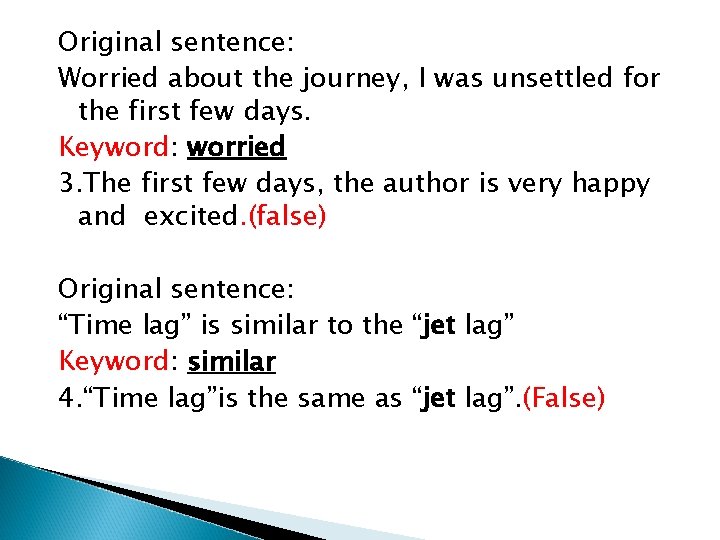 Original sentence:
Worried about the journey, I was unsettled for the first few days.
Keyword: worried
3.The first few days, the author is very happy and  excited.(false)

Original sentence:
“Time lag” is similar to the “jet lag”
Keyword: similar
4.“Time lag”is the same as “jet lag”.(False)